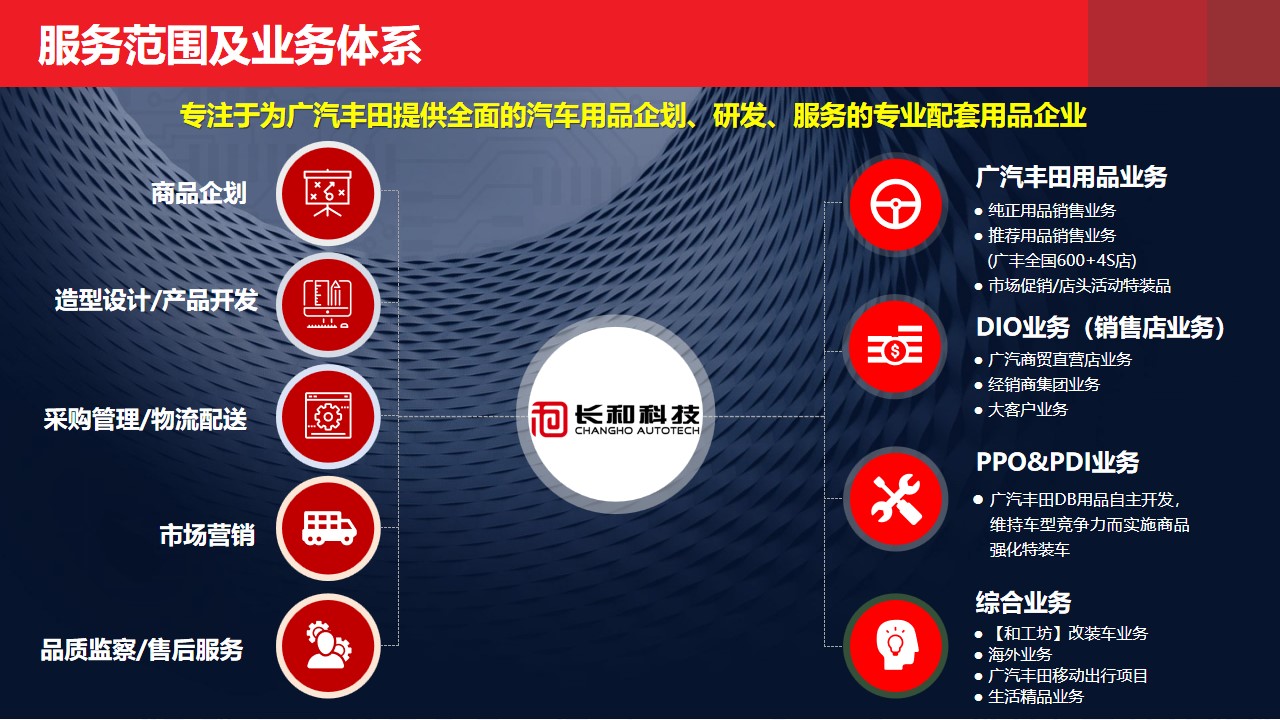 服务范围及业务体系

专注于为广汽丰田提供全面的汽车用品企划、研发、服务的专业配套用品企业

商品企划

造型设计/产品开发

采购管理/物流配送

市场营销

品质监察/售后服务

长和科技
CHANGHO AUTOTECH

广汽丰田用品业务
● 纯正用品销售业务
● 推荐用品销售业务 (广丰全国600+4S店)
● 市场促销/店头活动特装品

DIO业务（销售店业务）
● 广汽商贸直营店业务
● 经销商集团业务
● 大客户业务

PPO&PDI业务
● 广汽丰田DB用品自主开发，维持车型竞争力而实施商品强化特装车

综合业务
● 【和工坊】改装车业务
● 海外业务
● 广汽丰田移动出行项目
● 生活精品业务